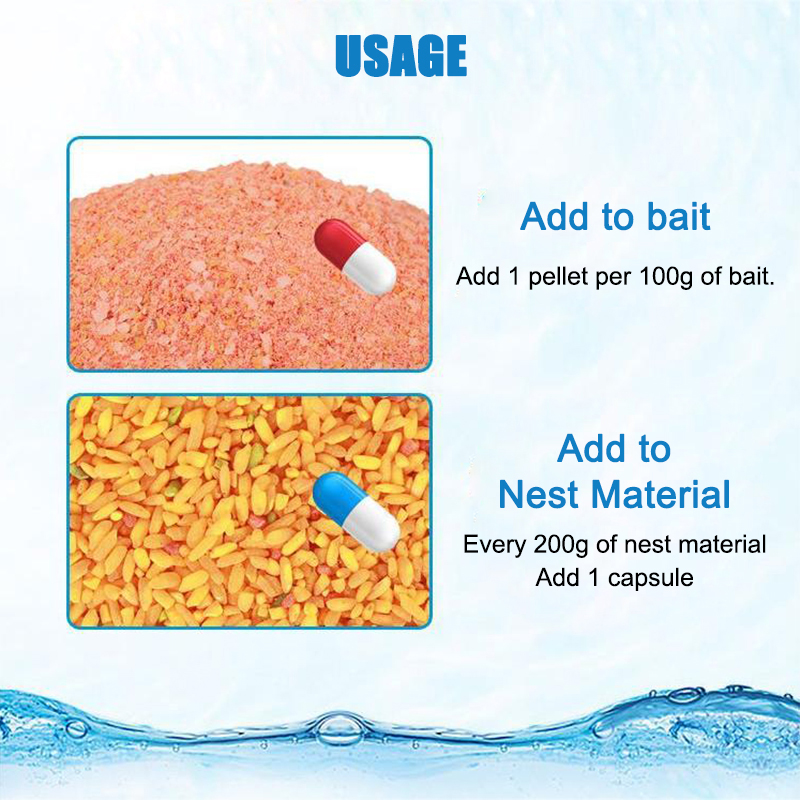 USAGE

Add to bait

Add 1 pellet per 100g of bait.

Add to
Nest Material

Every 200g of nest material
Add 1 capsule